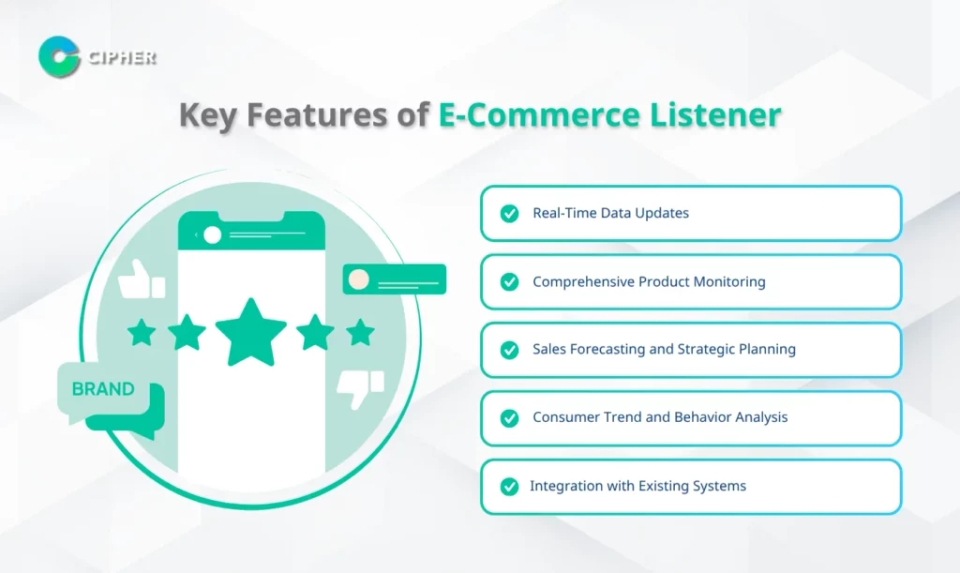 CIPHER

Key Features of E-Commerce Listener

BRAND

Real-Time Data Updates

Comprehensive Product Monitoring

Sales Forecasting and Strategic Planning

Consumer Trend and Behavior Analysis

Integration with Existing Systems